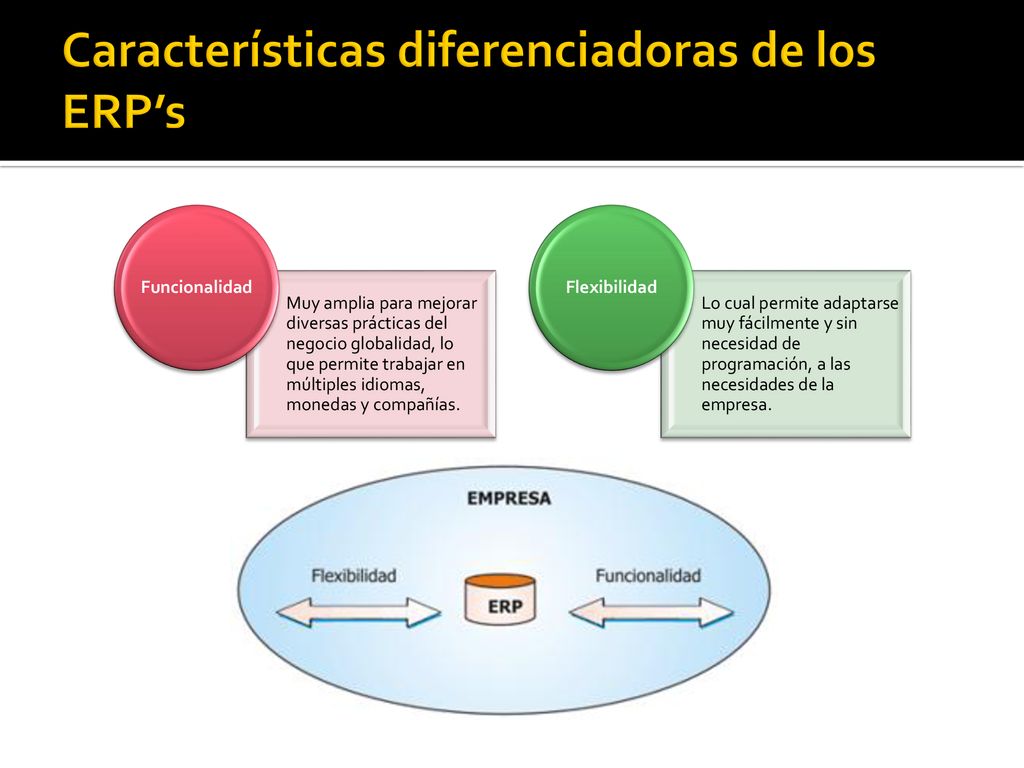 Características diferenciadoras de los ERP's

Funcionalidad

Muy amplia para mejorar diversas prácticas del negocio globalidad, lo que permite trabajar en múltiples idiomas, monedas y compañías.

Flexibilidad

Lo cual permite adaptarse muy fácilmente y sin necesidad de programación, a las necesidades de la empresa.

EMPRESA

Flexibilidad

ERP

Funcionalidad